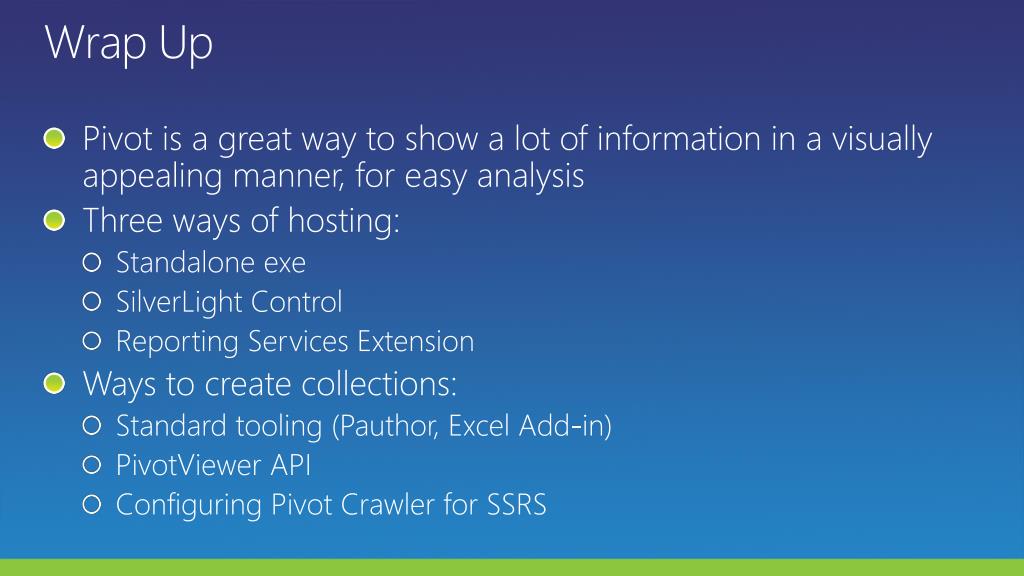 Wrap Up

Pivot is a great way to show a lot of information in a visually appealing manner, for easy analysis

Three ways of hosting:

Standalone exe

SilverLight Control

Reporting Services Extension

Ways to create collections:

Standard tooling (Pauthor, Excel Add-in)

PivotViewer API

Configuring Pivot Crawler for SSRS